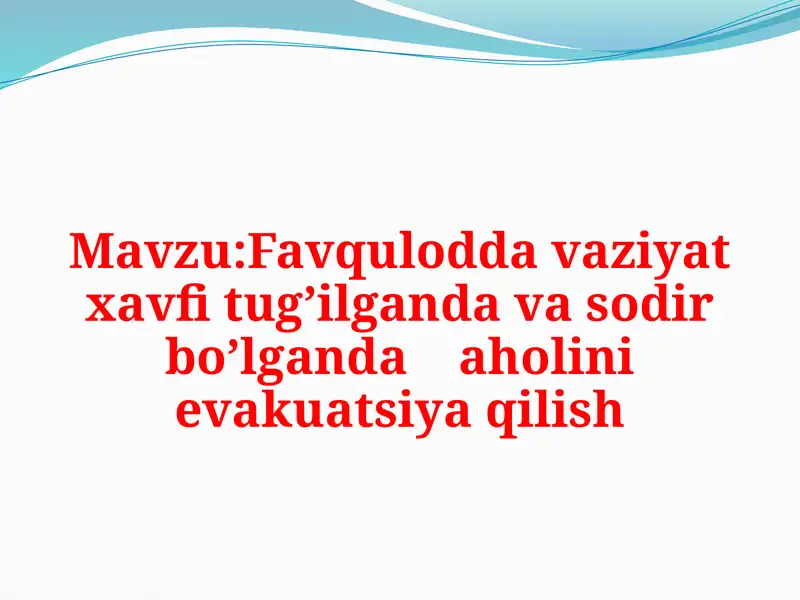 Mavzu:Favqulodda vaziyat xavfi tug’ilganda va sodir bo’lganda aholini evakuatsiya qilish